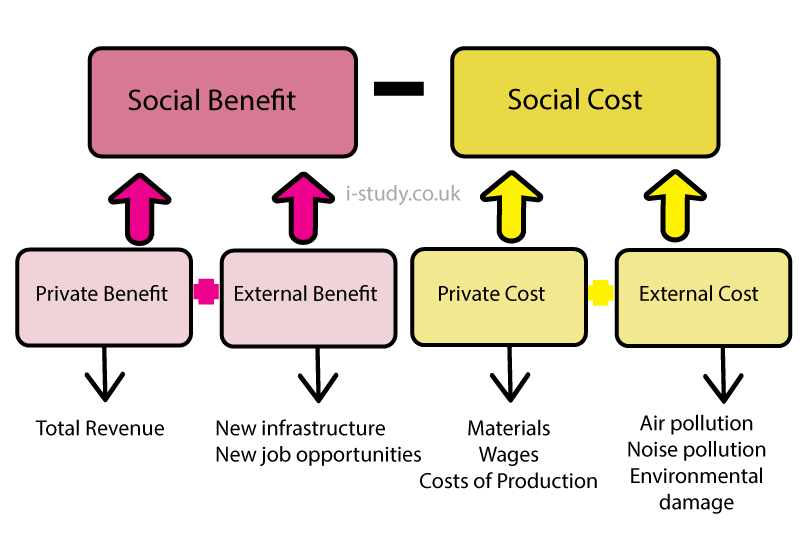 Social Benefit − Social Cost

i-study.co.uk

Private Benefit + External Benefit

Private Cost + External Cost

Total Revenue

New infrastructure
New job opportunities

Materials
Wages
Costs of Production

Air pollution
Noise pollution
Environmental damage